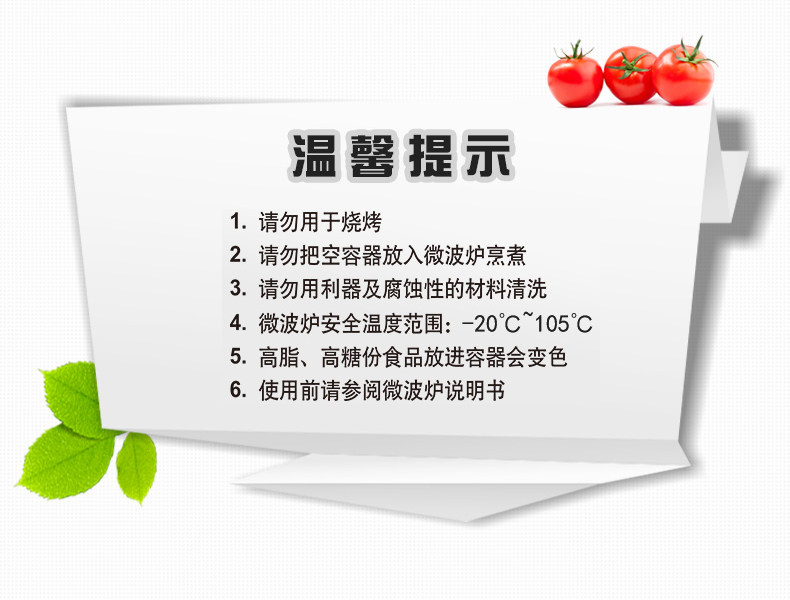 温馨提示

1.请勿用于烧烤
2.请勿把空容器放入微波炉烹煮
3.请勿用利器及腐蚀性的材料清洗
4.微波炉安全温度范围：-20°C~105°C
5.高脂、高糖份食品放进容器会变色
6.使用前请参阅微波炉说明书